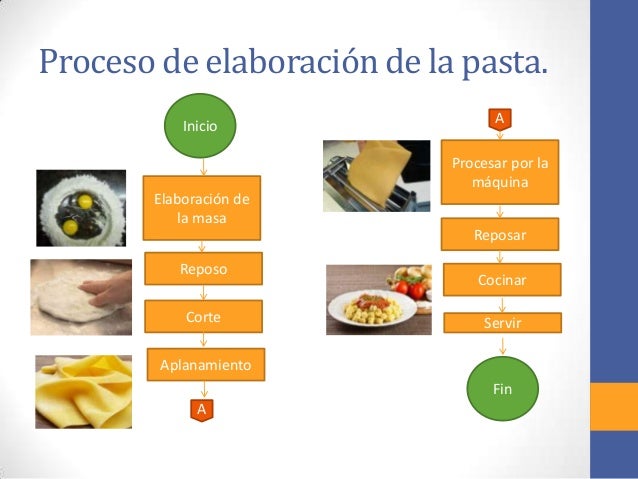 Proceso de elaboración de la pasta.

Inicio

Elaboración de la masa

Reposo

Corte

Aplanamiento

A

A

Procesar por la máquina

Reposar

Cocinar

Servir

Fin